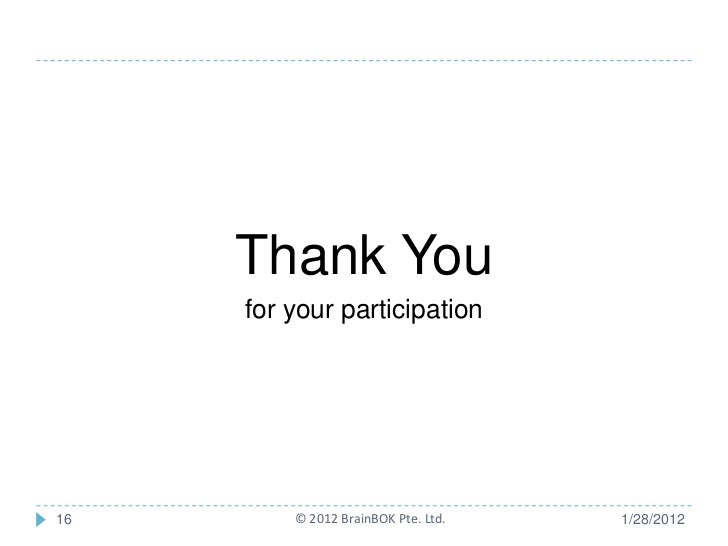 Thank You

for your participation

16

© 2012 BrainBOK Pte. Ltd.

1/28/2012